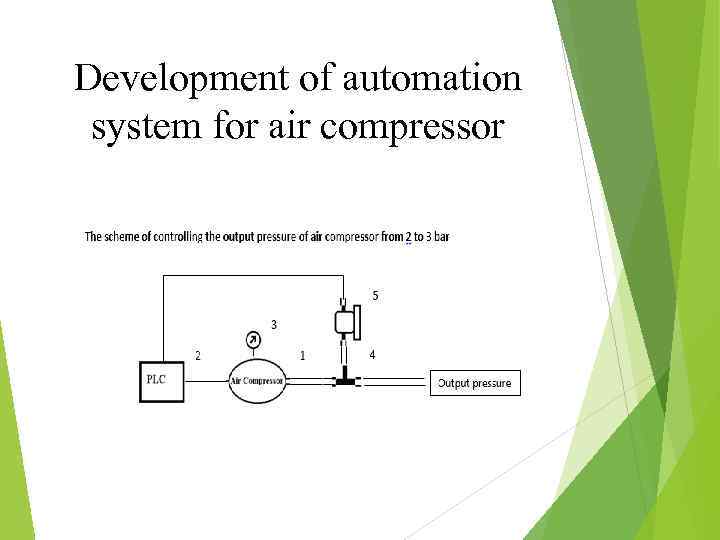 Development of automation system for air compressor

The scheme of controlling the output pressure of air compressor from 2 to 3 bar

5

3

2

1

4

PLC

Air Compressor

Output pressure